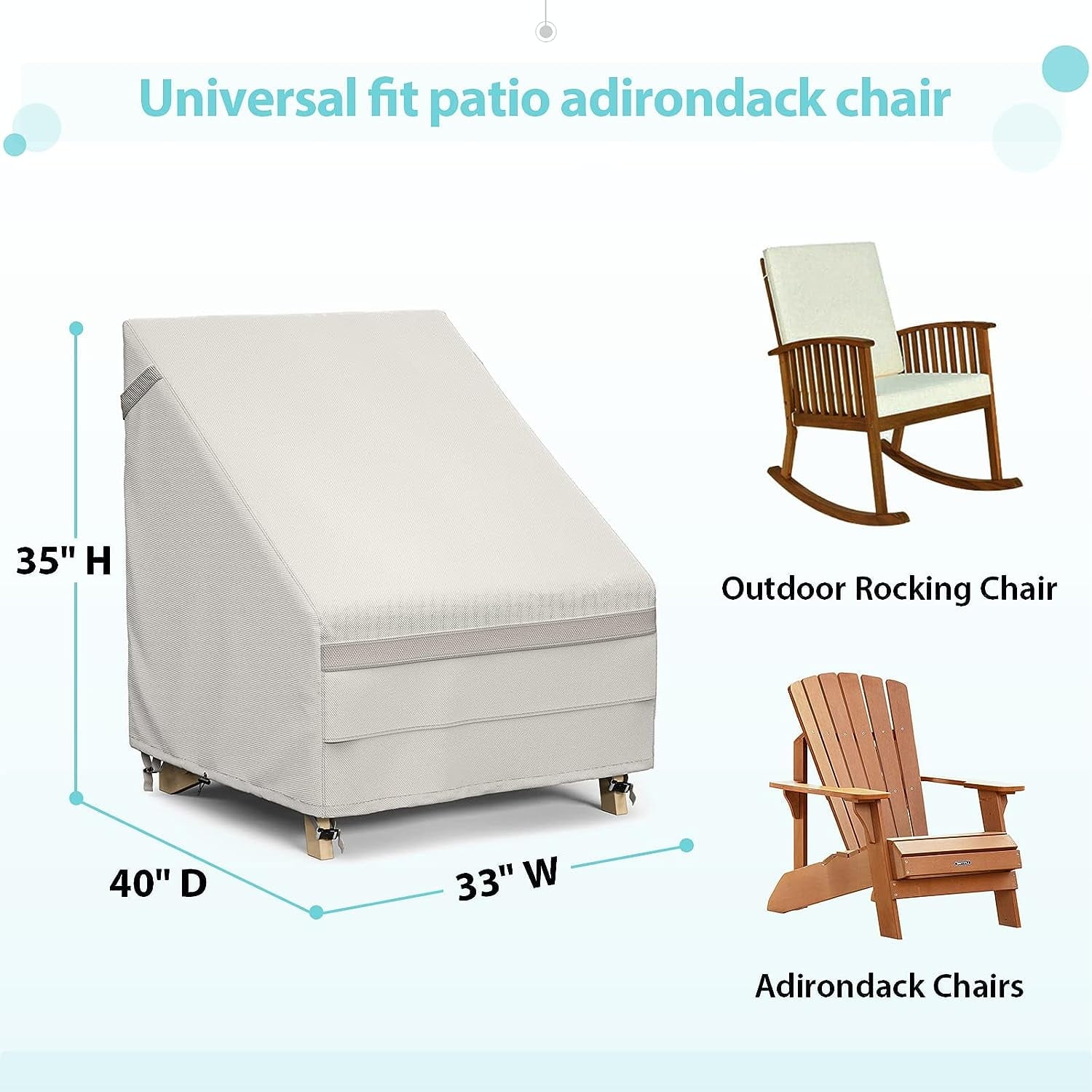 Universal fit patio adirondack chair

35" H

40" D

33" W

Outdoor Rocking Chair

Adirondack Chairs